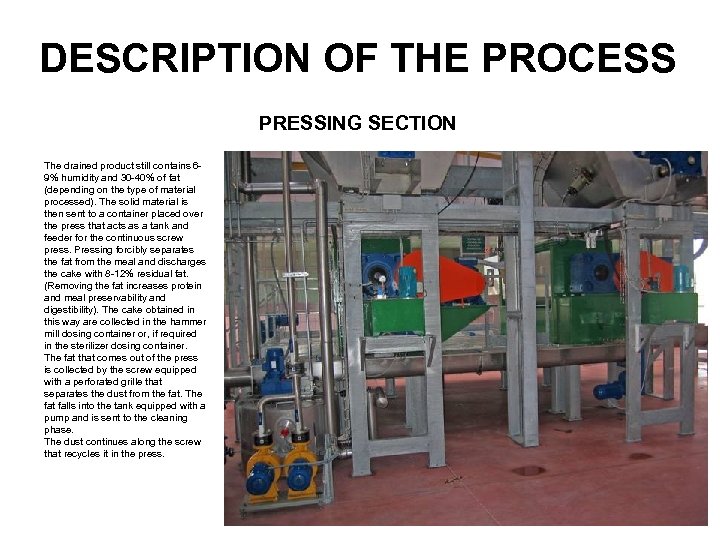 DESCRIPTION OF THE PROCESS

PRESSING SECTION

The drained product still contains 6-9% humidity and 30-40% of fat (depending on the type of material processed). The solid material is then sent to a container placed over the press that acts as a tank and feeder for the continuous screw press. Pressing forcibly separates the fat from the meal and discharges the cake with 8-12% residual fat. (Removing the fat increases protein and meal preservability and digestibility). The cake obtained in this way are collected in the hammer mill dosing container or, if required in the sterilizer dosing container.
The fat that comes out of the press is collected by the screw equipped with a perforated grille that separates the dust from the fat. The fat falls into the tank equipped with a pump and is sent to the cleaning phase.
The dust continues along the screw that recycles it in the press.